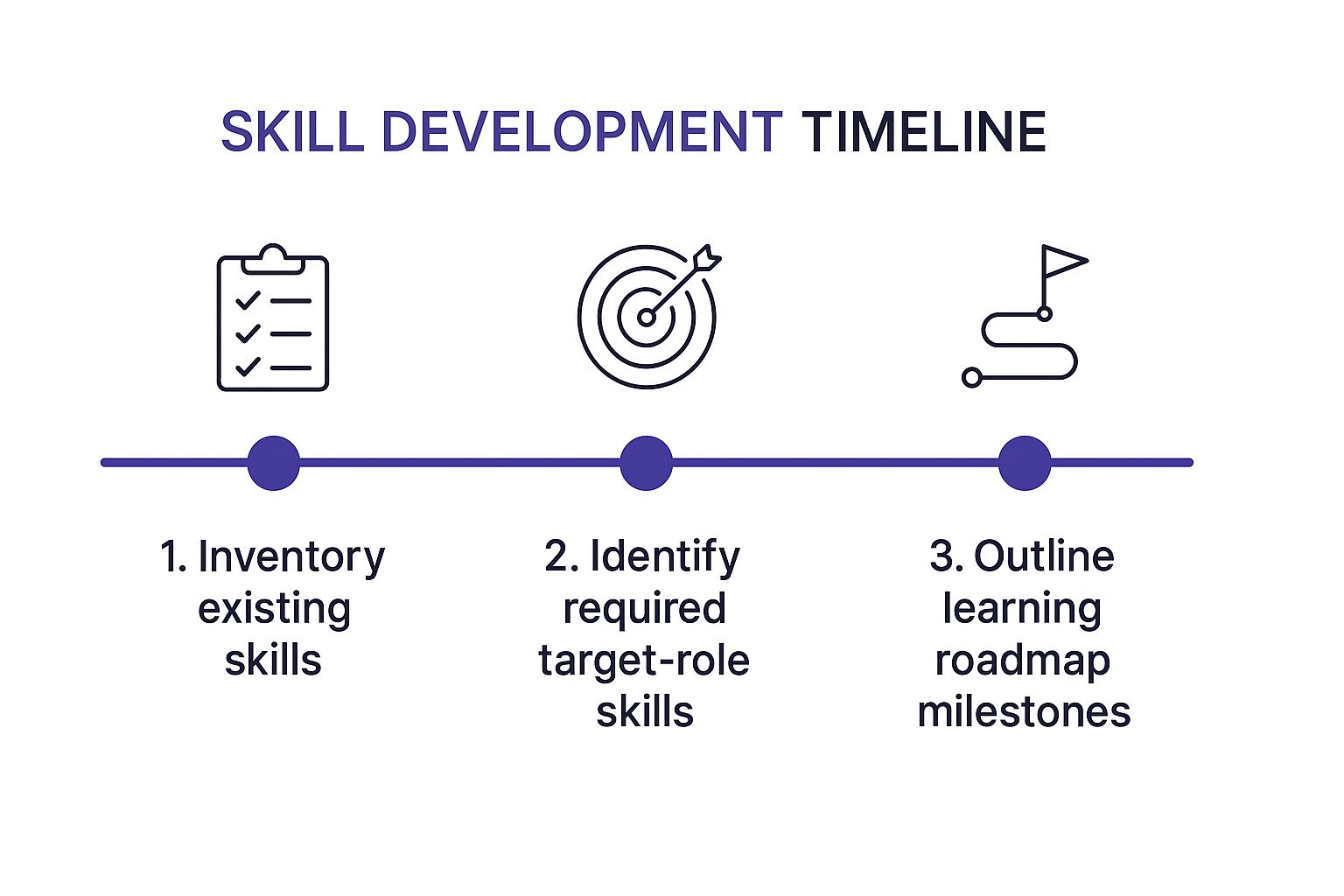 SKILL DEVELOPMENT TIMELINE

1. Inventory existing skills

2. Identify required target-role skills

3. Outline learning roadmap milestones